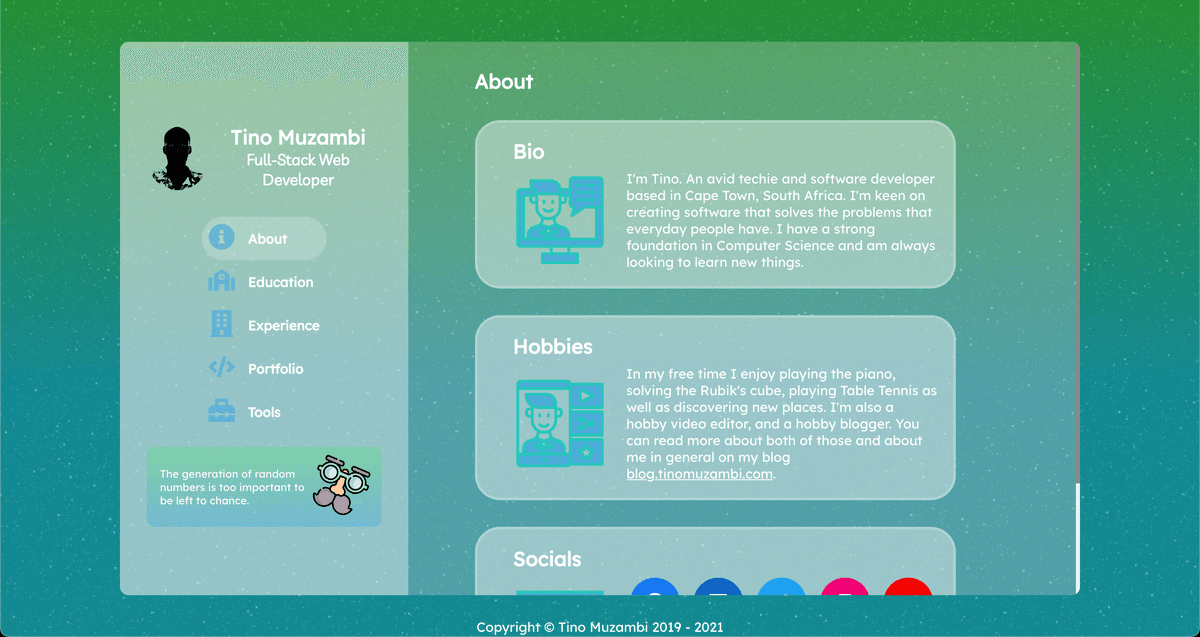 Tino Muzambi
Full-Stack Web Developer

About
Education
Experience
Portfolio
Tools

The generation of random numbers is too important to be left to chance.

About

Bio

I'm Tino. An avid techie and software developer based in Cape Town, South Africa. I'm keen on creating software that solves the problems that everyday people have. I have a strong foundation in Computer Science and am always looking to learn new things.

Hobbies

In my free time I enjoy playing the piano, solving the Rubik's cube, playing Table Tennis as well as discovering new places. I'm also a hobby video editor, and a hobby blogger. You can read more about both of those and about me in general on my blog blog.tinomuzambi.com.

Socials

Copyright © Tino Muzambi 2019 - 2021